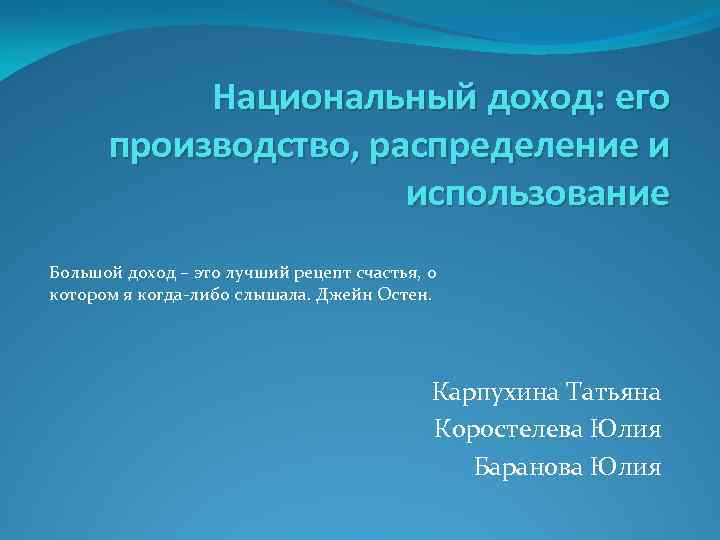 Национальный доход: его производство, распределение и использование

Большой доход – это лучший рецепт счастья, о котором я когда-либо слышала. Джейн Остен.

Карпухина Татьяна
Коростелева Юлия
Баранова Юлия